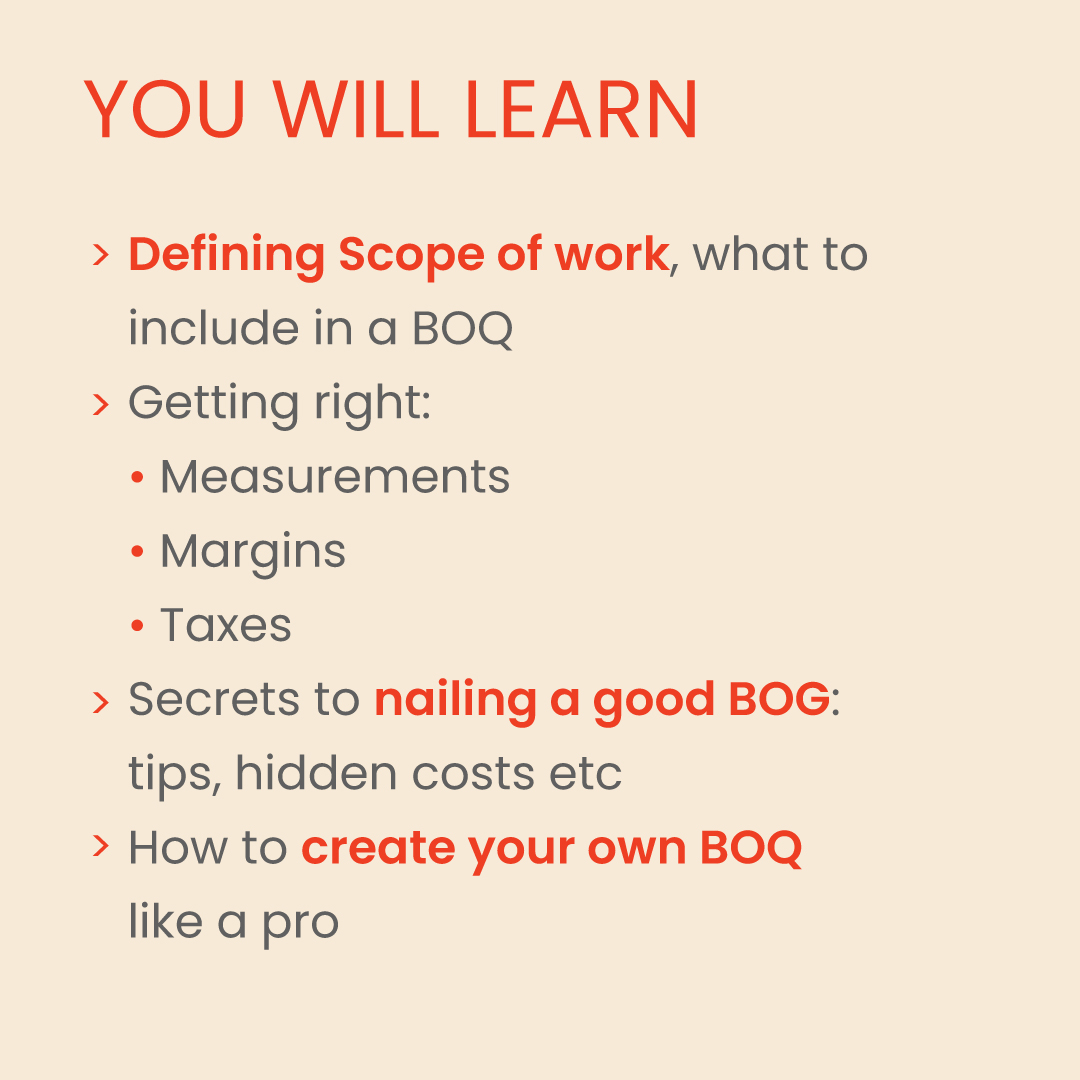 YOU WILL LEARN

> Defining Scope of work, what to include in a BOQ

> Getting right:

• Measurements

• Margins

• Taxes

> Secrets to nailing a good BOG: tips, hidden costs etc

> How to create your own BOQ like a pro